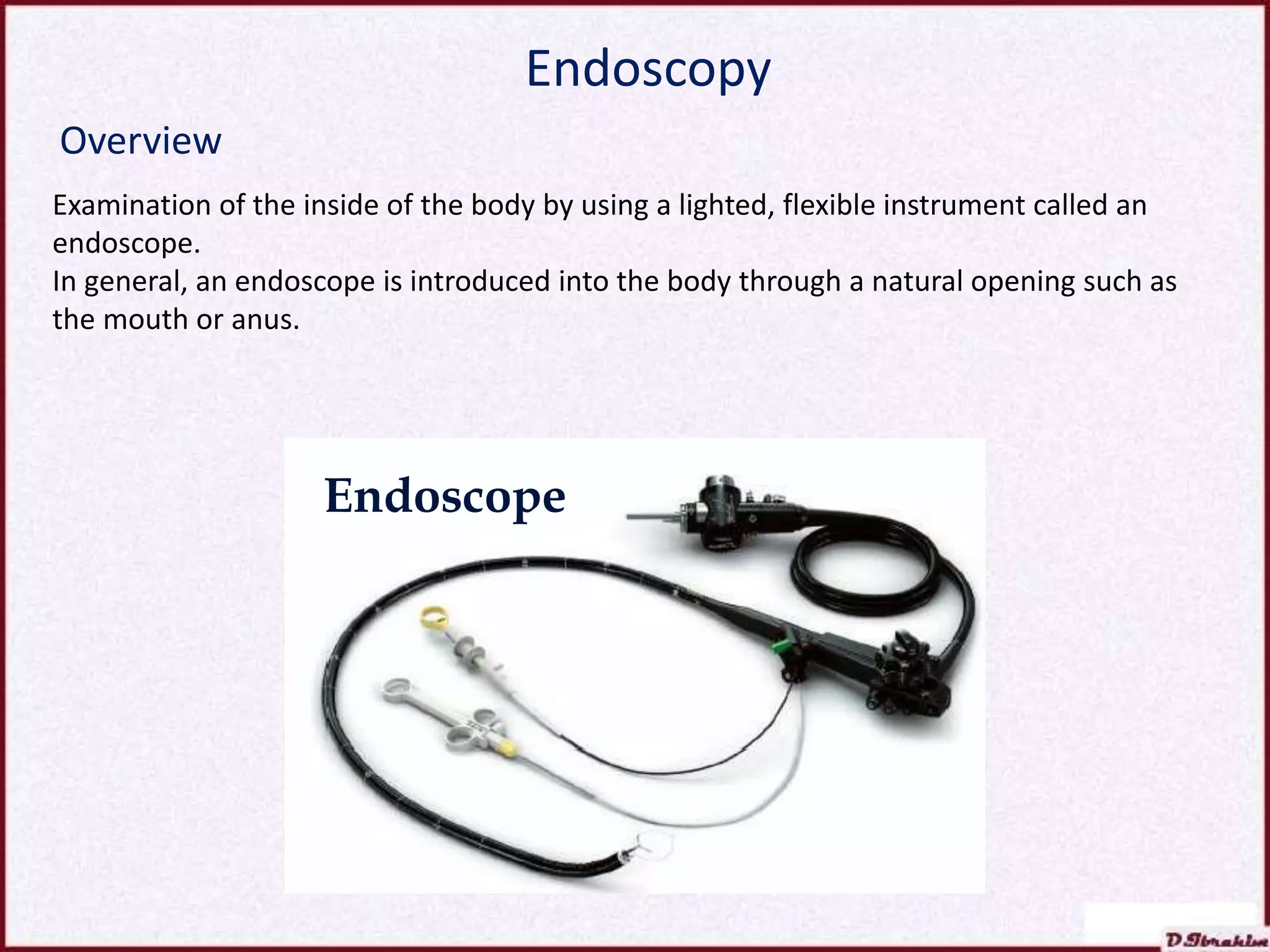 Endoscopy

Overview

Examination of the inside of the body by using a lighted, flexible instrument called an endoscope.
In general, an endoscope is introduced into the body through a natural opening such as the mouth or anus.

Endoscope

D.Ibrahim